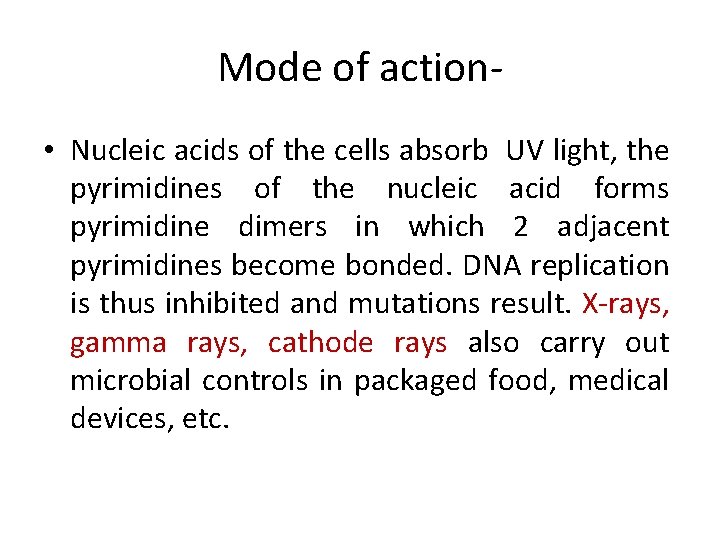 Mode of action-

• Nucleic acids of the cells absorb UV light, the pyrimidines of the nucleic acid forms pyrimidine dimers in which 2 adjacent pyrimidines become bonded. DNA replication is thus inhibited and mutations result. X-rays, gamma rays, cathode rays also carry out microbial controls in packaged food, medical devices, etc.